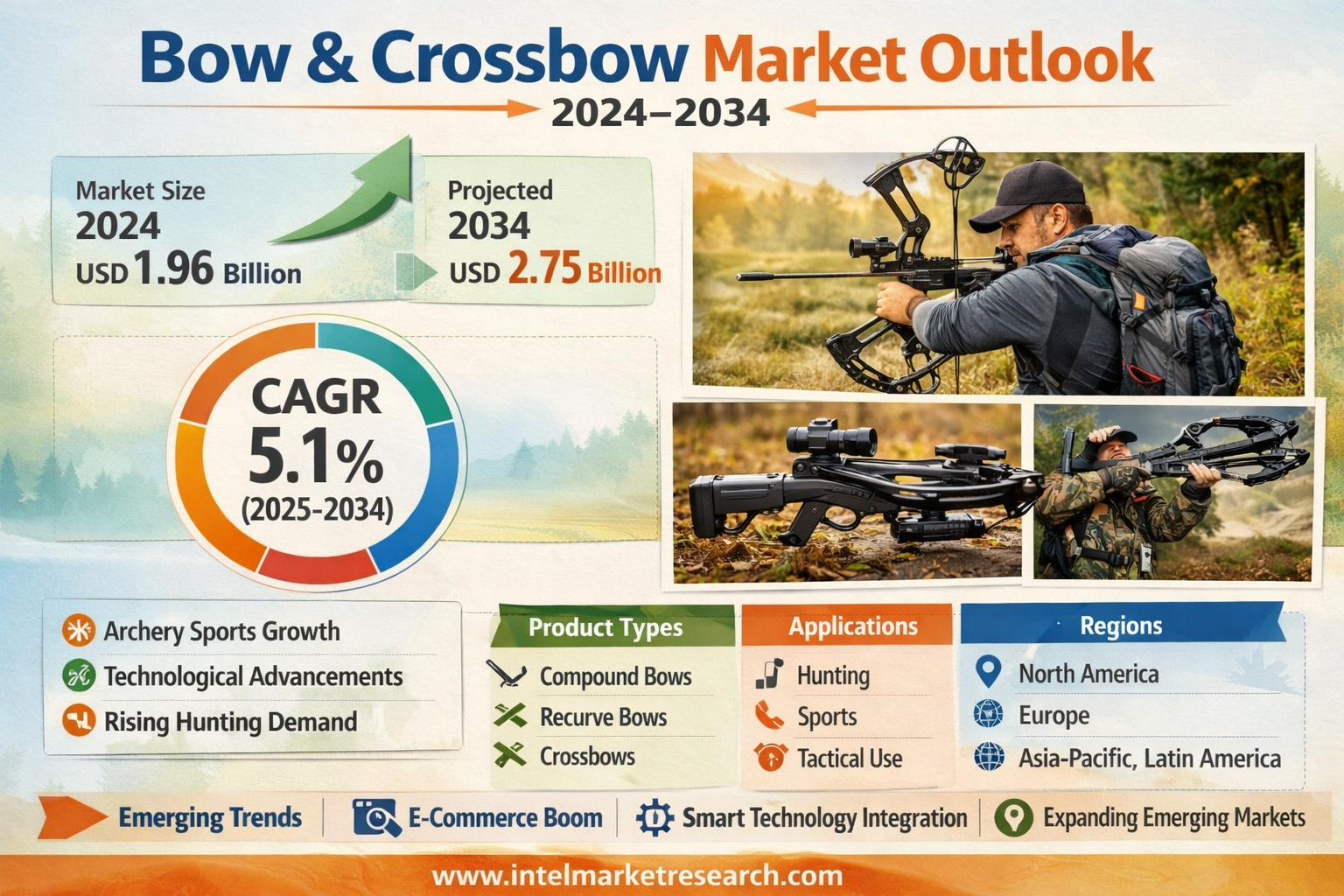 Bow & Crossbow Market Outlook
2024–2034

Market Size
2024
USD 1.96 Billion

Projected
2034
USD 2.75 Billion

CAGR
5.1%
(2025-2034)

Archery Sports Growth
Technological Advancements
Rising Hunting Demand

Product Types
Compound Bows
Recurve Bows
Crossbows

Applications
Hunting
Sports
Tactical Use

Regions
North America
Europe
Asia-Pacific, Latin America

Emerging Trends
E-Commerce Boom
Smart Technology Integration
Expanding Emerging Markets

www.intelmarketresearch.com